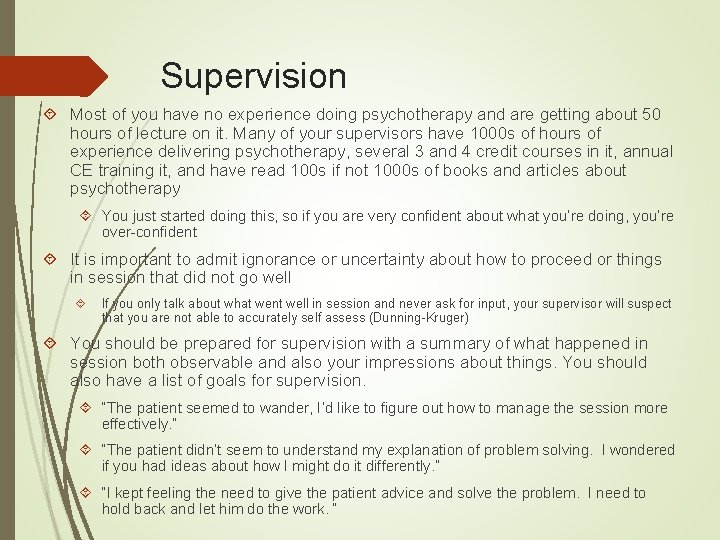 Supervision

Most of you have no experience doing psychotherapy and are getting about 50 hours of lecture on it. Many of your supervisors have 1000s of hours of experience delivering psychotherapy, several 3 and 4 credit courses in it, annual CE training it, and have read 100s if not 1000s of books and articles about psychotherapy

You just started doing this, so if you are very confident about what you're doing, you're over-confident

It is important to admit ignorance or uncertainty about how to proceed or things in session that did not go well

If you only talk about what went well in session and never ask for input, your supervisor will suspect that you are not able to accurately self assess (Dunning-Kruger)

You should be prepared for supervision with a summary of what happened in session both observable and also your impressions about things. You should also have a list of goals for supervision.

"The patient seemed to wander, I'd like to figure out how to manage the session more effectively."

"The patient didn't seem to understand my explanation of problem solving. I wondered if you had ideas about how I might do it differently."

"I kept feeling the need to give the patient advice and solve the problem. I need to hold back and let him do the work. "